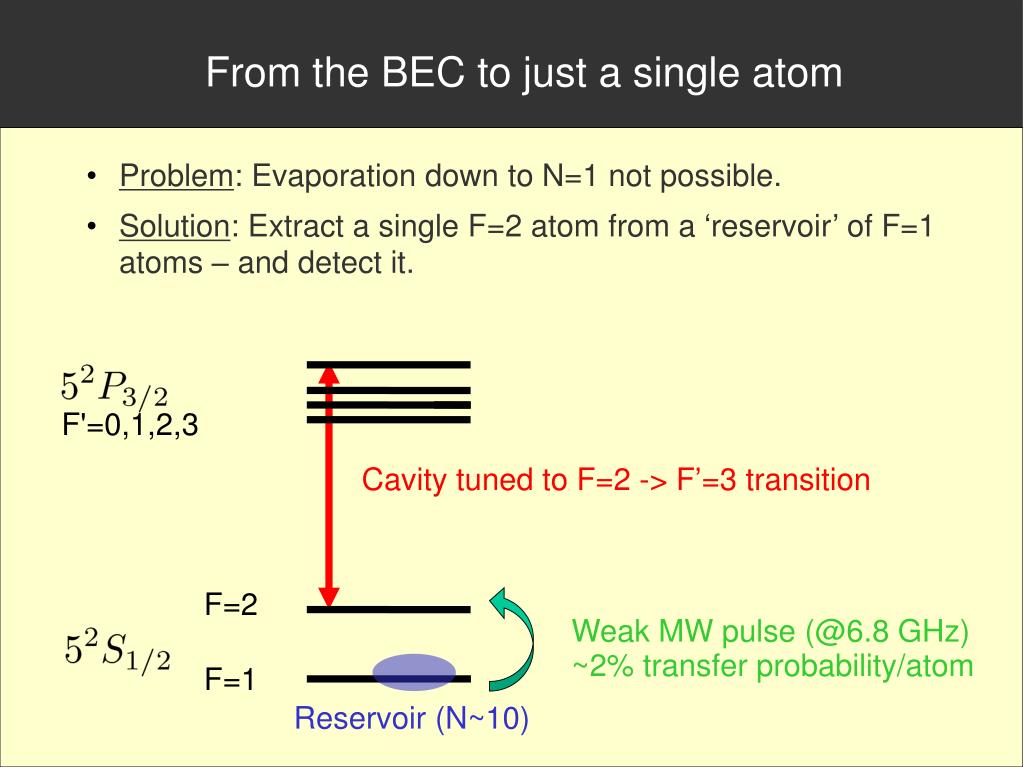 From the BEC to just a single atom

• Problem: Evaporation down to N=1 not possible.

• Solution: Extract a single F=2 atom from a ‘reservoir’ of F=1 atoms – and detect it.

$5^2P_{3/2}$
F'=0,1,2,3

Cavity tuned to F=2 -> F’=3 transition

F=2

$5^2S_{1/2}$

F=1

Weak MW pulse (@6.8 GHz)
~2% transfer probability/atom

Reservoir (N~10)